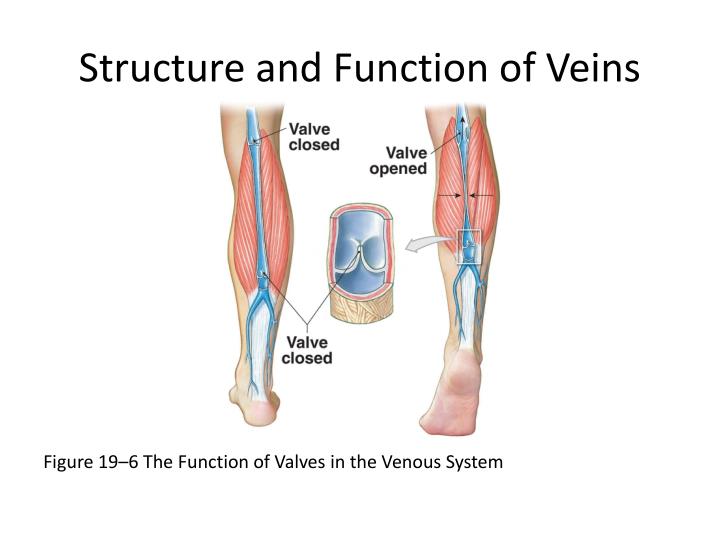 Structure and Function of Veins

Valve closed

Valve opened

Valve closed

Figure 19–6 The Function of Valves in the Venous System